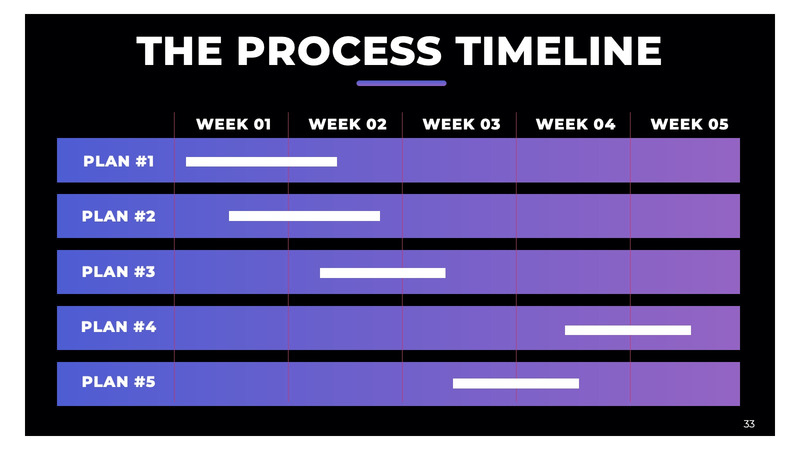 THE PROCESS TIMELINE

| | WEEK 01 | WEEK 02 | WEEK 03 | WEEK 04 | WEEK 05 |
|---|---|---|---|---|---|
| PLAN #1 | | | | | |
| PLAN #2 | | | | | |
| PLAN #3 | | | | | |
| PLAN #4 | | | | | |
| PLAN #5 | | | | | |

33